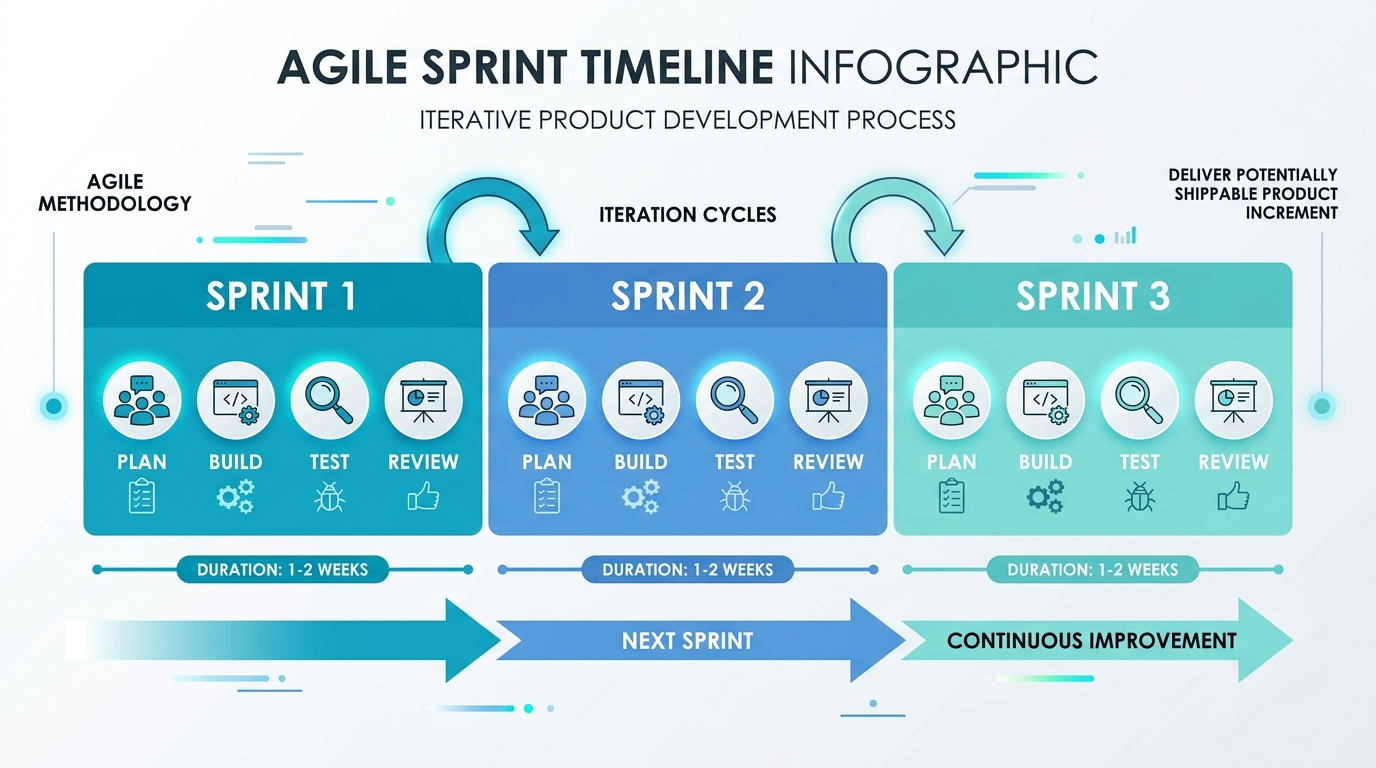 AGILE SPRINT TIMELINE INFOGRAPHIC
ITERATIVE PRODUCT DEVELOPMENT PROCESS

AGILE METHODOLOGY

ITERATION CYCLES

DELIVER POTENTIALLY SHIPPABLE PRODUCT INCREMENT

SPRINT 1
PLAN BUILD TEST REVIEW
DURATION: 1-2 WEEKS

SPRINT 2
PLAN BUILD TEST REVIEW
DURATION: 1-2 WEEKS

SPRINT 3
PLAN BUILD TEST REVIEW
DURATION: 1-2 WEEKS

NEXT SPRINT
CONTINUOUS IMPROVEMENT